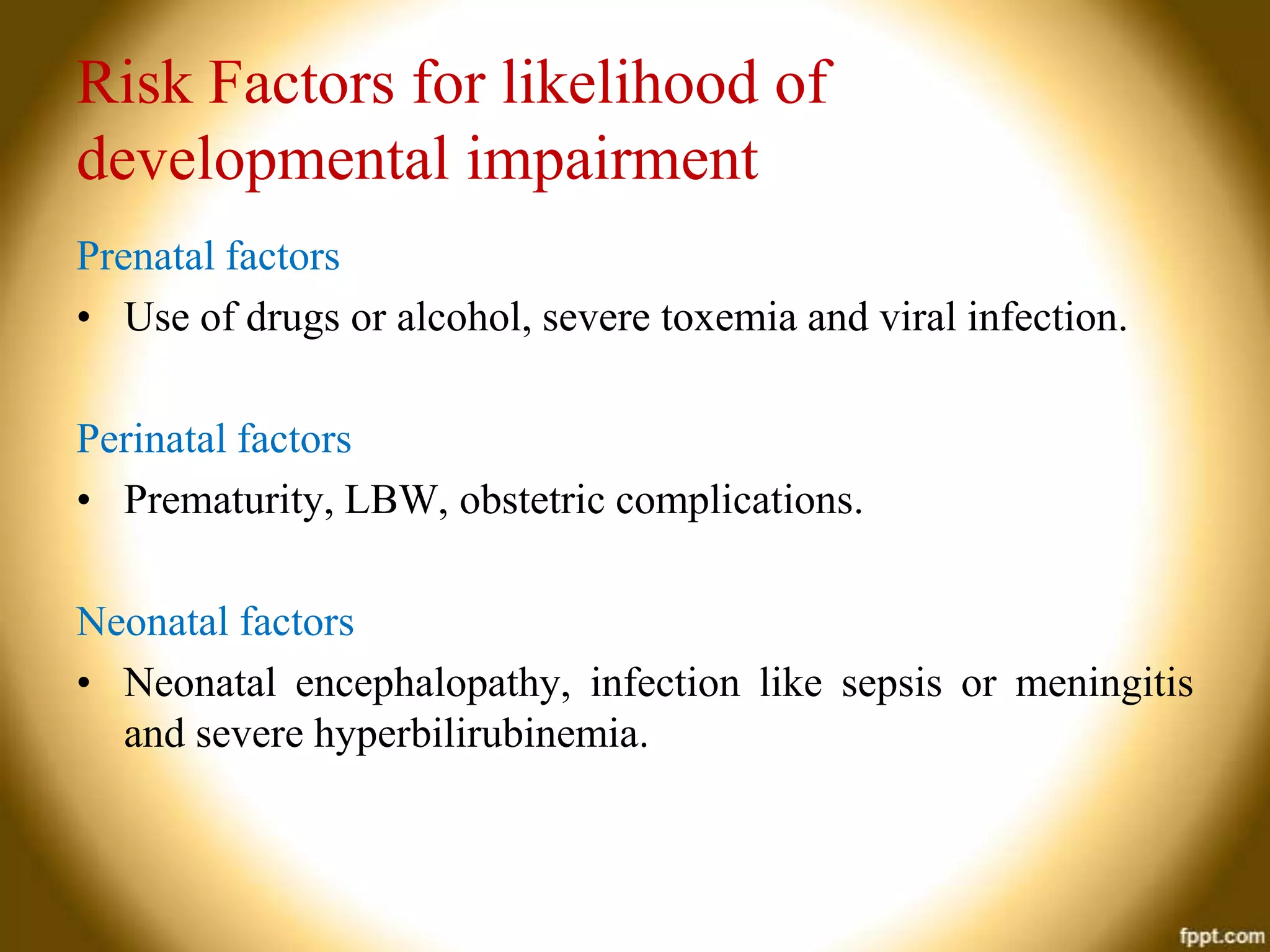 Risk Factors for likelihood of developmental impairment

Prenatal factors

• Use of drugs or alcohol, severe toxemia and viral infection.

Perinatal factors

• Prematurity, LBW, obstetric complications.

Neonatal factors

• Neonatal encephalopathy, infection like sepsis or meningitis and severe hyperbilirubinemia.

fppt.com